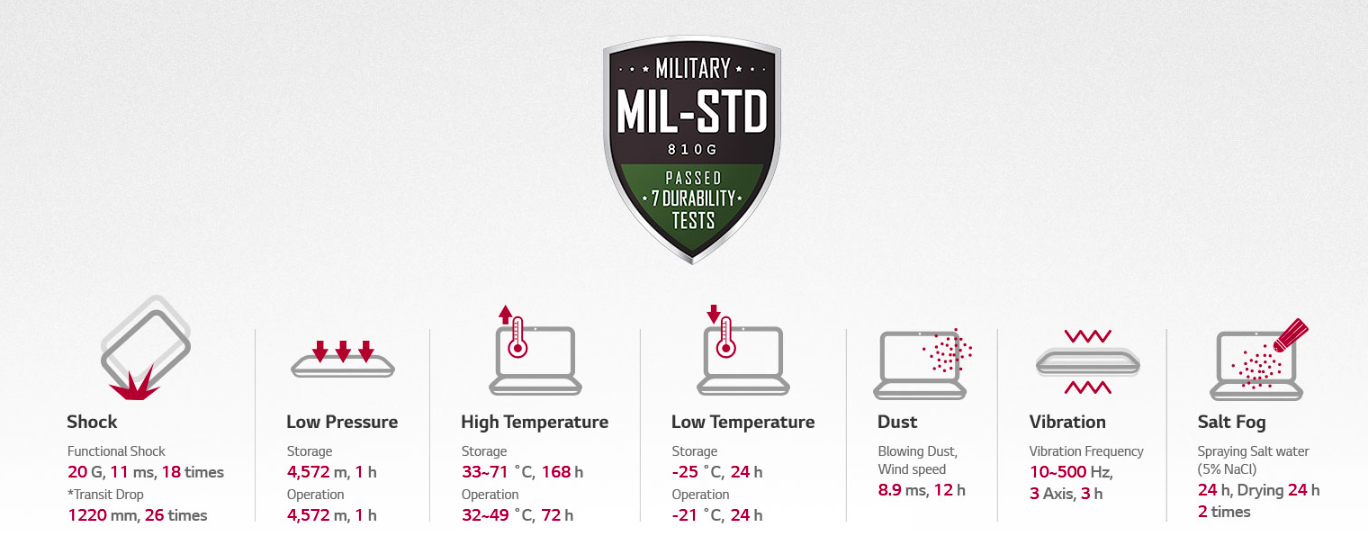 MILITARY
MIL-STD
810G
PASSED
7 DURABILITY
TESTS

Shock
Functional Shock
20 G, 11 ms, 18 times
*Transit Drop
1220 mm, 26 times

Low Pressure
Storage
4,572 m, 1 h
Operation
4,572 m, 1 h

High Temperature
Storage
33~71 °C, 168 h
Operation
32~49 °C, 72 h

Low Temperature
Storage
-25 °C, 24 h
Operation
-21 °C, 24 h

Dust
Blowing Dust, Wind speed
8.9 ms, 12 h

Vibration
Vibration Frequency
10~500 Hz,
3 Axis, 3 h

Salt Fog
Spraying Salt water (5% NaCl)
24 h, Drying 24 h
2 times